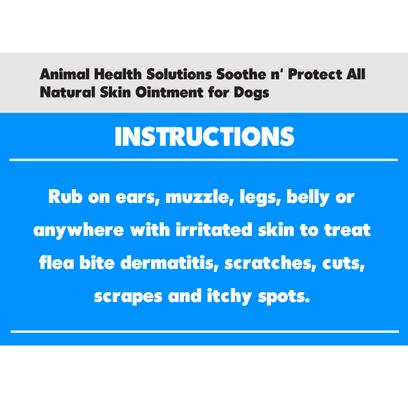 Animal Health Solutions Soothe n' Protect All Natural Skin Ointment for Dogs

INSTRUCTIONS

Rub on ears, muzzle, legs, belly or anywhere with irritated skin to treat flea bite dermatitis, scratches, cuts, scrapes and itchy spots.